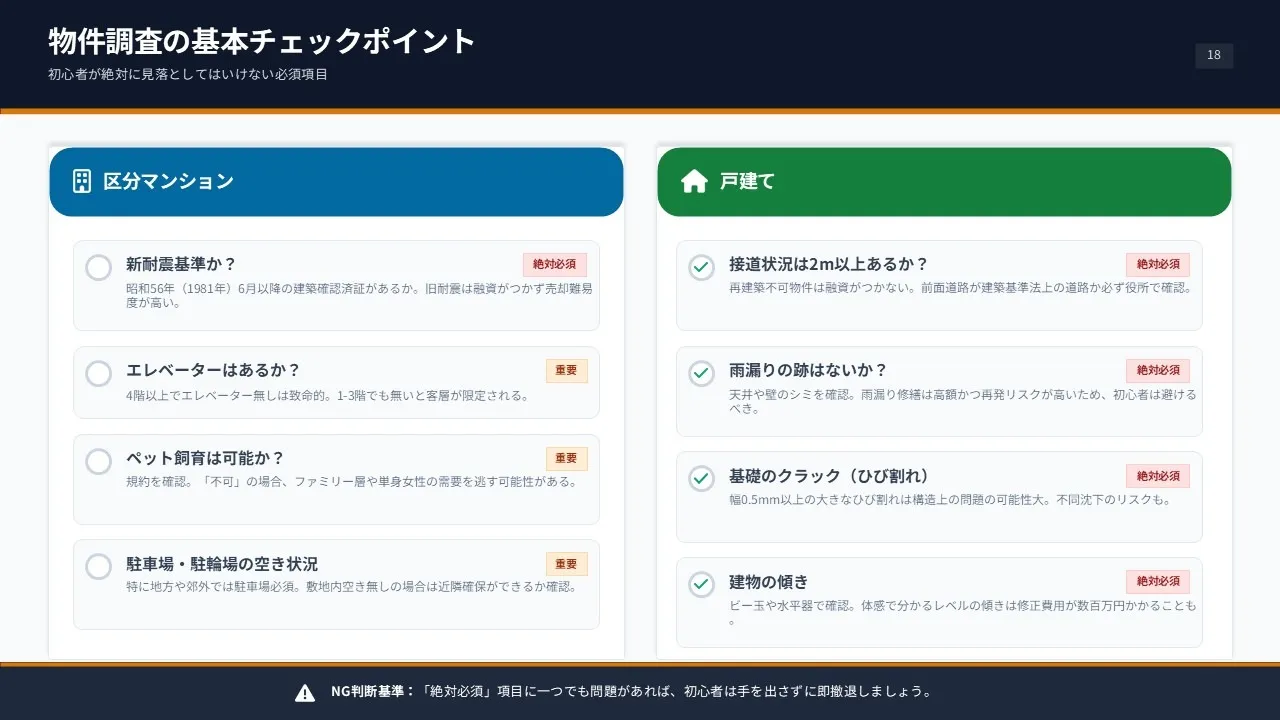 物件調査の基本チェックポイント
初心者が絶対に見落としてはいけない必須項目

18

区分マンション

新耐震基準か？
絶対必須
昭和56年（1981年）6月以降の建築確認済証があるか。旧耐震は融資がつかず売却難易度が高い。

エレベーターはあるか？
重要
4階以上でエレベーター無しは致命的。1-3階でも無いと客層が限定される。

ペット飼育は可能か？
重要
規約を確認。「不可」の場合、ファミリー層や単身女性の需要を逃す可能性がある。

駐車場・駐輪場の空き状況
重要
特に地方や郊外では駐車場必須。敷地内空き無しの場合は近隣確保ができるか確認。

戸建て

接道状況は2m以上あるか？
絶対必須
再建築不可物件は融資がつかない。前面道路が建築基準法上の道路か必ず役所で確認。

雨漏りの跡はないか？
絶対必須
天井や壁のシミを確認。雨漏り修繕は高額かつ再発リスクが高いため、初心者は避けるべき。

基礎のクラック（ひび割れ）
絶対必須
幅0.5mm以上の大きなひび割れは構造上の問題の可能性大。不同沈下のリスクも。

建物の傾き
絶対必須
ビー玉や水平器で確認。体感で分かるレベルの傾きは修正費用が数百万円かかることも。

NG判断基準：「絶対必須」項目に一つでも問題があれば、初心者は手を出さずに即撤退しましょう。